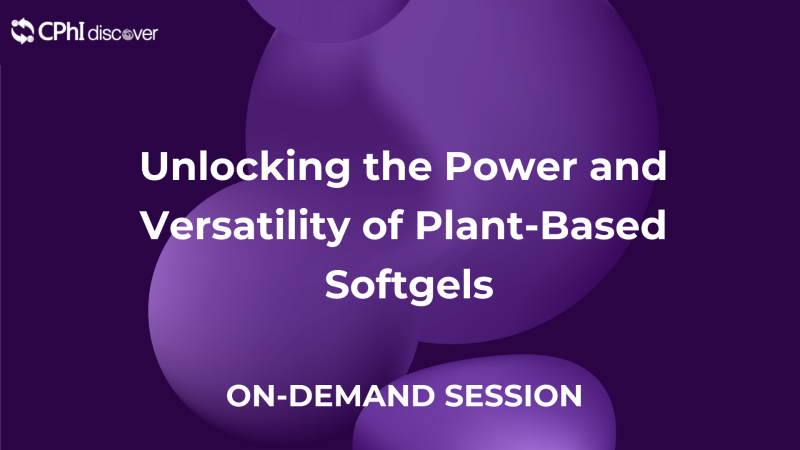 CPhI discover

Unlocking the Power and Versatility of Plant-Based Softgels

ON-DEMAND SESSION